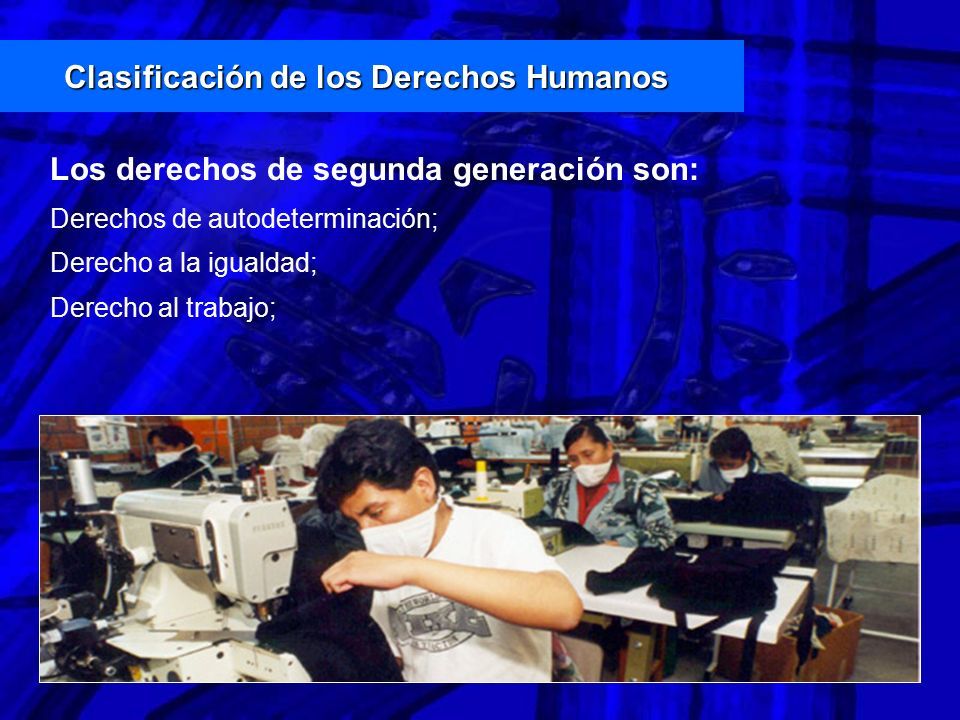 Clasificación de los Derechos Humanos

Los derechos de segunda generación son:

Derechos de autodeterminación;

Derecho a la igualdad;

Derecho al trabajo;